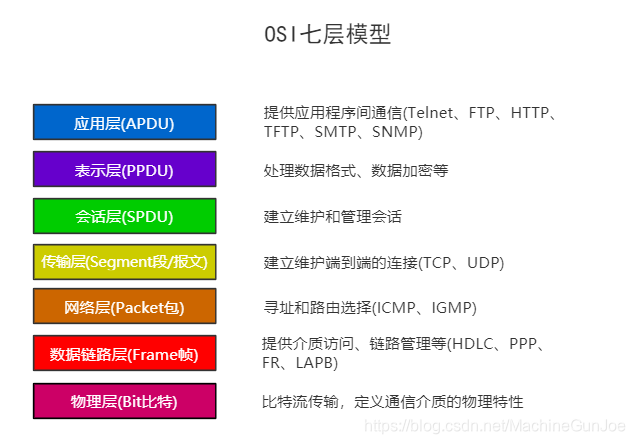 OSI七层模型

应用层(APDU)

提供应用程序间通信(Telnet、FTP、HTTP、TFTP、SMTP、SNMP)

表示层(PPDU)

处理数据格式、数据加密等

会话层(SPDU)

建立维护和管理会话

传输层(Segment段/报文)

建立维护端到端的连接(TCP、UDP)

网络层(Packet包)

寻址和路由选择(ICMP、IGMP)

数据链路层(Frame帧)

提供介质访问、链路管理等(HDLC、PPP、FR、LAPB)

物理层(Bit比特)

比特流传输，定义通信介质的物理特性

https://blog.csdn.net/MachineGunJoe